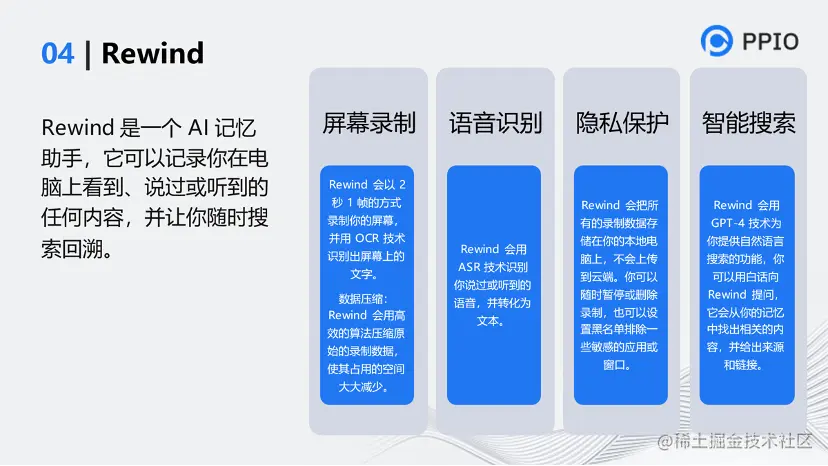 04 | Rewind

PPIO

Rewind 是一个 AI 记忆助手，它可以记录你在电脑上看到、说过或听到的任何内容，并让你随时搜索回溯。

屏幕录制

Rewind 会以 2 秒 1 帧的方式录制你的屏幕，并用 OCR 技术识别出屏幕上的文字。

数据压缩：Rewind 会用高效的算法压缩原始的录制数据，使其占用的空间大大减少。

语音识别

Rewind 会用 ASR 技术识别你说过或听到的语音，并转化为文本。

隐私保护

Rewind 会把所有的录制数据存储在你的本地电脑上，不会上传到云端。你可以随时暂停或删除录制，也可以设置黑名单排除一些敏感的应用或窗口。

智能搜索

Rewind 会用 GPT-4 技术为你提供自然语言搜索的功能，你可以用白话向 Rewind 提问，它会从你的记忆中找出相关的内容，并给出来源和链接。

@稀土掘金技术社区